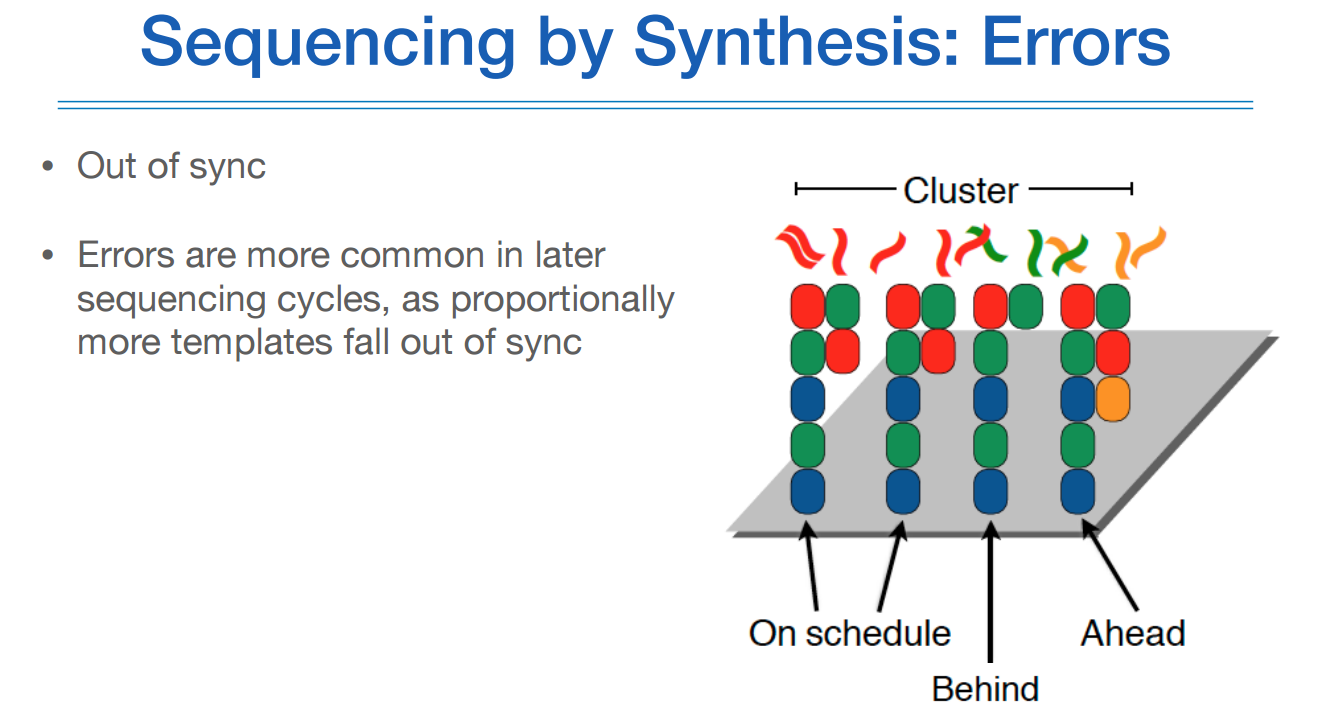 Sequencing by Synthesis: Errors

• Out of sync

• Errors are more common in later sequencing cycles, as proportionally more templates fall out of sync

Cluster

On schedule

Behind

Ahead